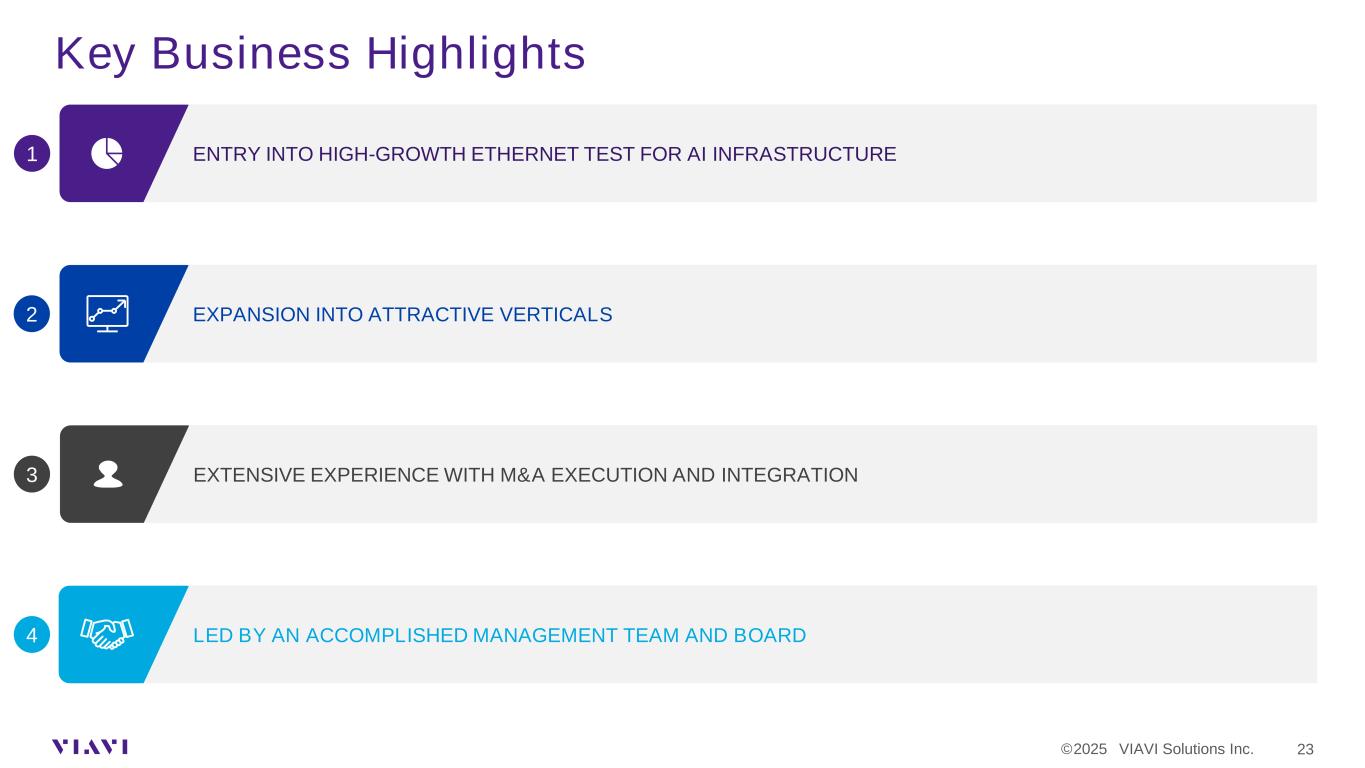 Key Business Highlights

1 ENTRY INTO HIGH-GROWTH ETHERNET TEST FOR AI INFRASTRUCTURE

2 EXPANSION INTO ATTRACTIVE VERTICALS

3 EXTENSIVE EXPERIENCE WITH M&A EXECUTION AND INTEGRATION

4 LED BY AN ACCOMPLISHED MANAGEMENT TEAM AND BOARD

VIAVI

©2025 VIAVI Solutions Inc. 23